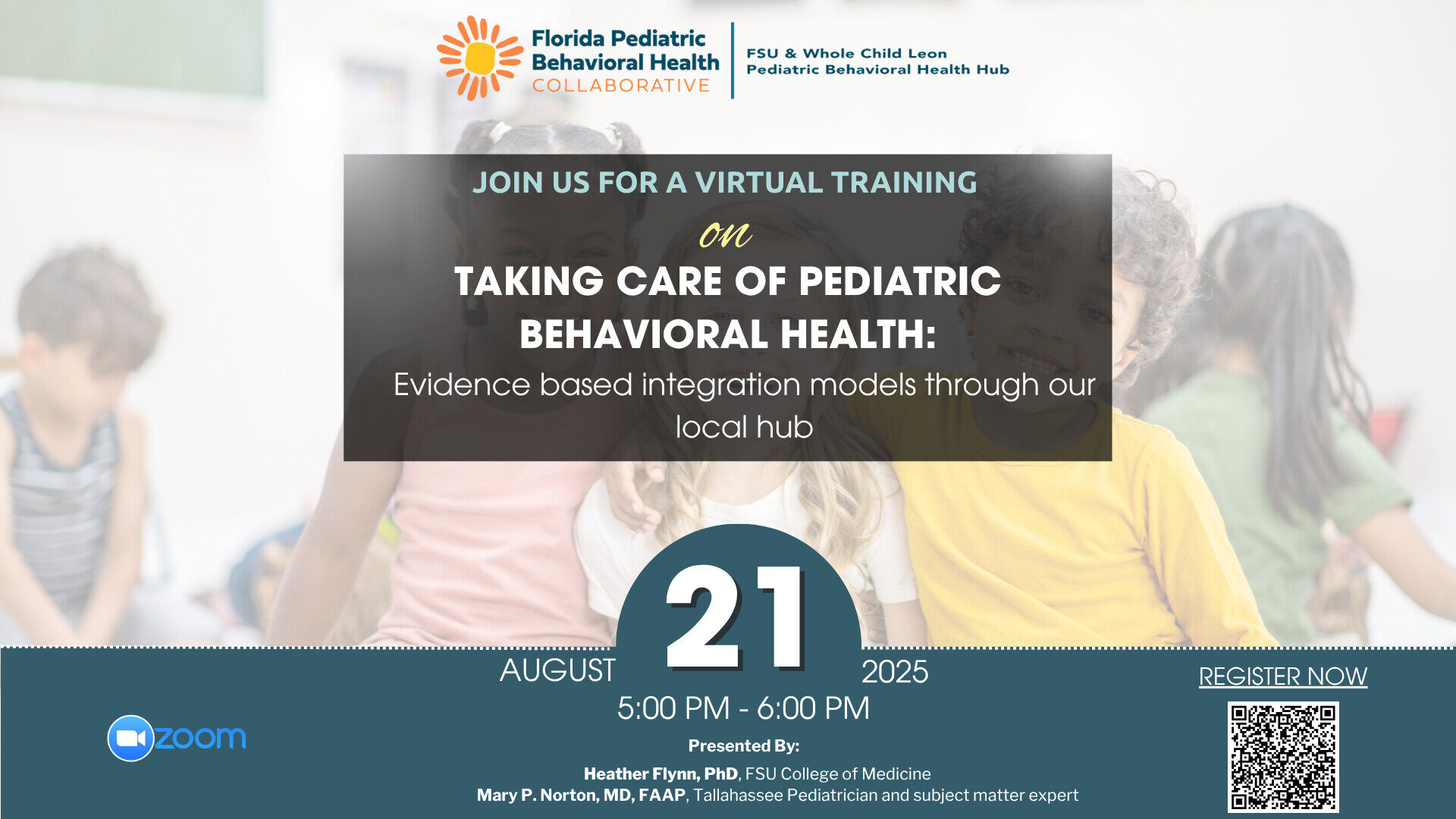 Florida Pediatric Behavioral Health COLLABORATIVE

FSU & Whole Child Leon Pediatric Behavioral Health Hub

JOIN US FOR A VIRTUAL TRAINING

on

TAKING CARE OF PEDIATRIC BEHAVIORAL HEALTH:

Evidence based integration models through our local hub

AUGUST 21 2025

5:00 PM - 6:00 PM

Presented By:

Heather Flynn, PhD, FSU College of Medicine
Mary P. Norton, MD, FAAP, Tallahassee Pediatrician and subject matter expert

zoom

REGISTER NOW